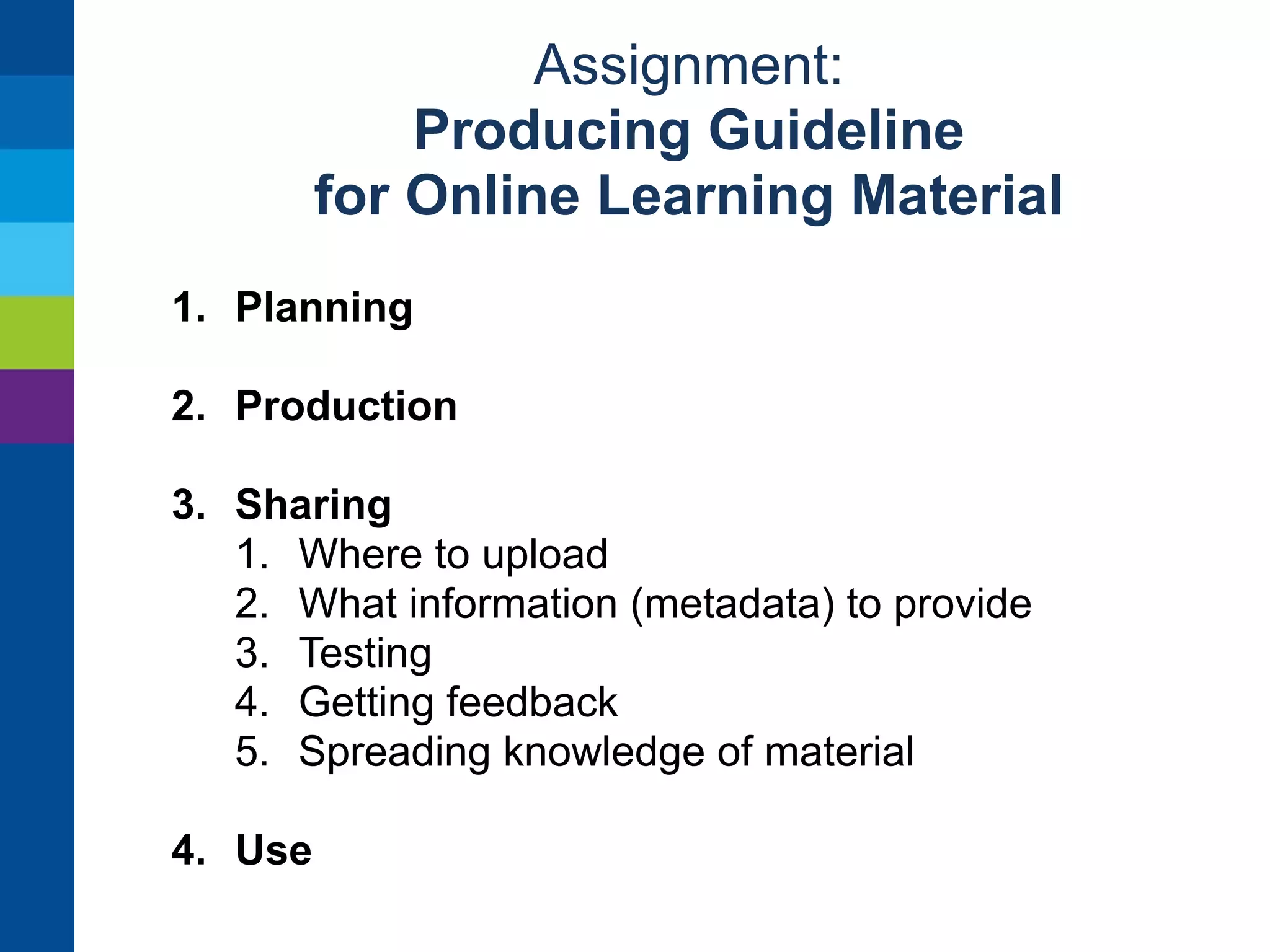 Assignment:
Producing Guideline
for Online Learning Material

1. Planning

2. Production

3. Sharing
   1. Where to upload
   2. What information (metadata) to provide
   3. Testing
   4. Getting feedback
   5. Spreading knowledge of material

4. Use